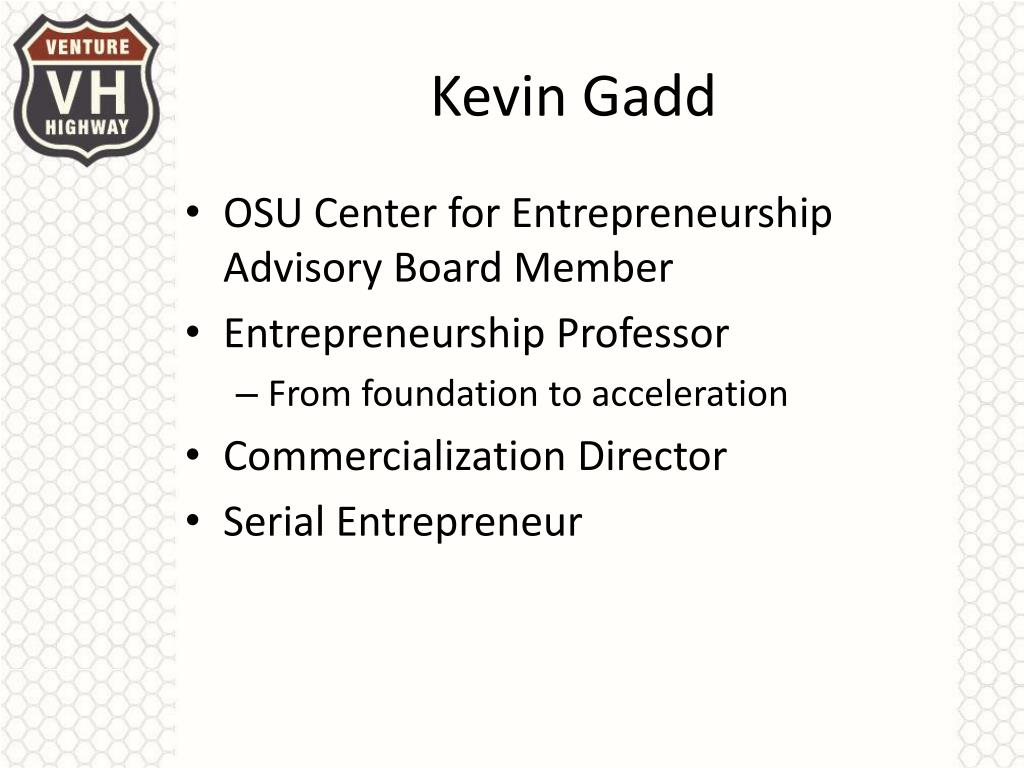 VENTURE
VH
HIGHWAY

Kevin Gadd

• OSU Center for Entrepreneurship Advisory Board Member
• Entrepreneurship Professor
– From foundation to acceleration
• Commercialization Director
• Serial Entrepreneur